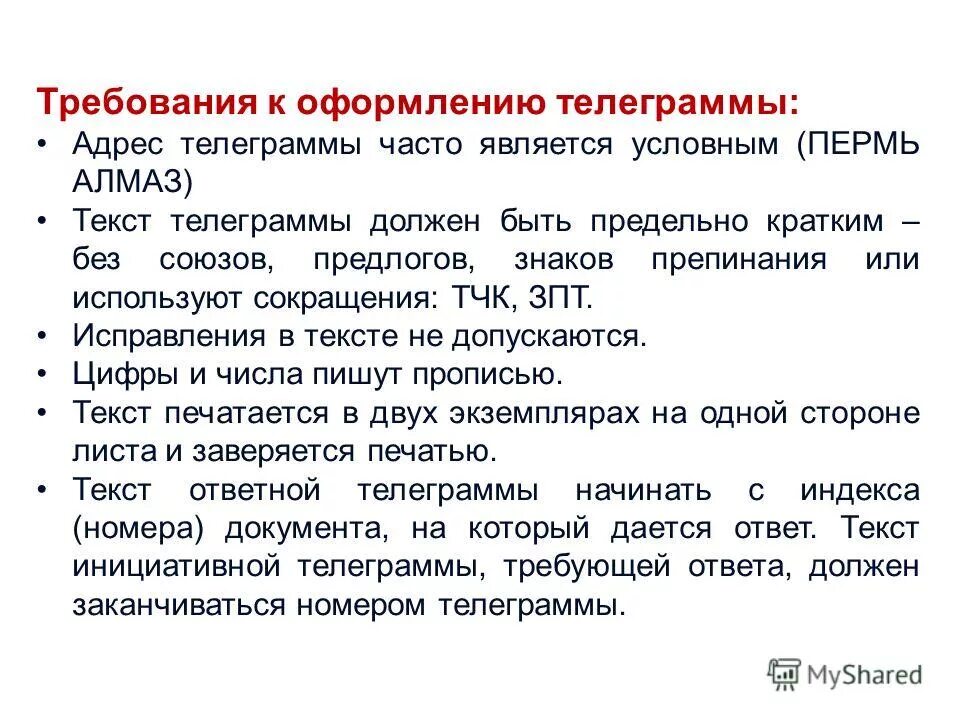 Требования к оформлению телеграммы:

• Адрес телеграммы часто является условным (ПЕРМЬ АЛМАЗ)
• Текст телеграммы должен быть предельно кратким – без союзов, предлогов, знаков препинания или используют сокращения: ТЧК, ЗПТ.
• Исправления в тексте не допускаются.
• Цифры и числа пишут прописью.
• Текст печатается в двух экземплярах на одной стороне листа и заверяется печатью.
• Текст ответной телеграммы начинать с индекса (номера) документа, на который дается ответ. Текст инициативной телеграммы, требующей ответа, должен заканчиваться номером телеграммы.

MyShared